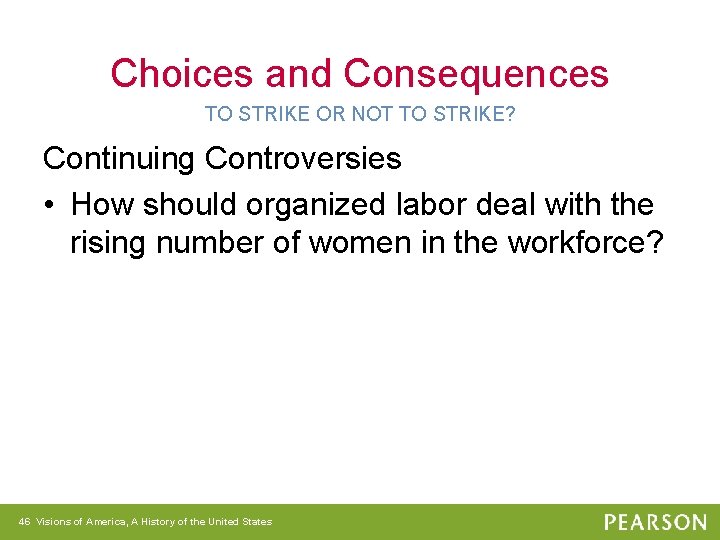 Choices and Consequences

TO STRIKE OR NOT TO STRIKE?

Continuing Controversies

• How should organized labor deal with the rising number of women in the workforce?

46 Visions of America, A History of the United States

PEARSON